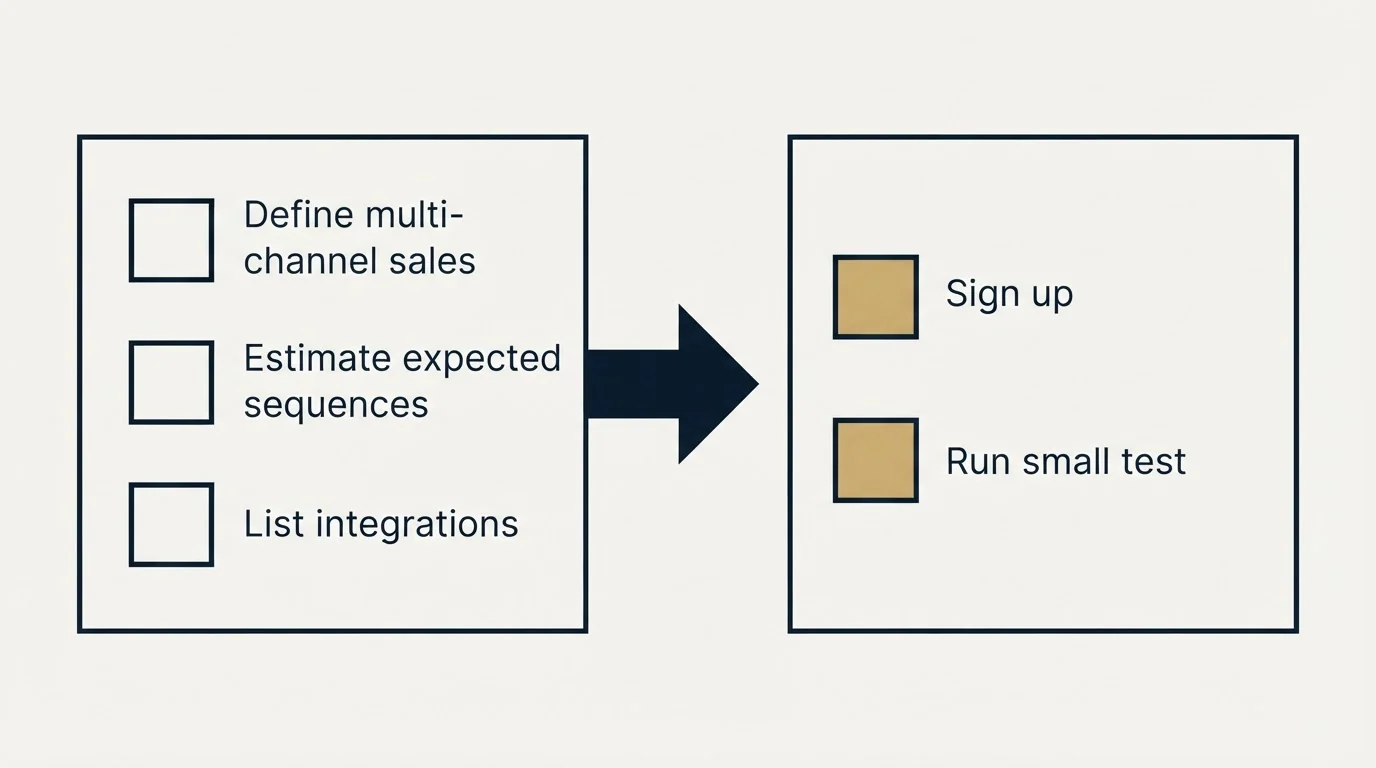 Define multi-channel sales

Estimate expected sequences

List integrations

Sign up

Run small test